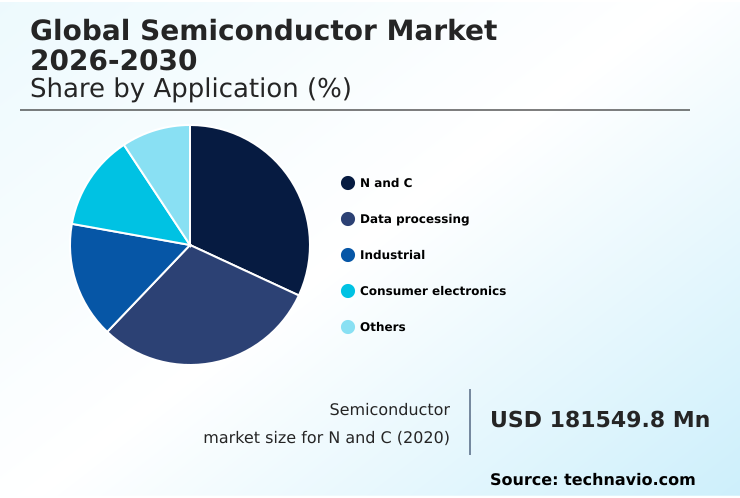 Global Semiconductor Market 2026-2030
Share by Application (%)

N and C
Data processing
Industrial
Consumer electronics
Others

Semiconductor market size for N and C (2020)

USD 181549.8 Mn

Source: technavio.com